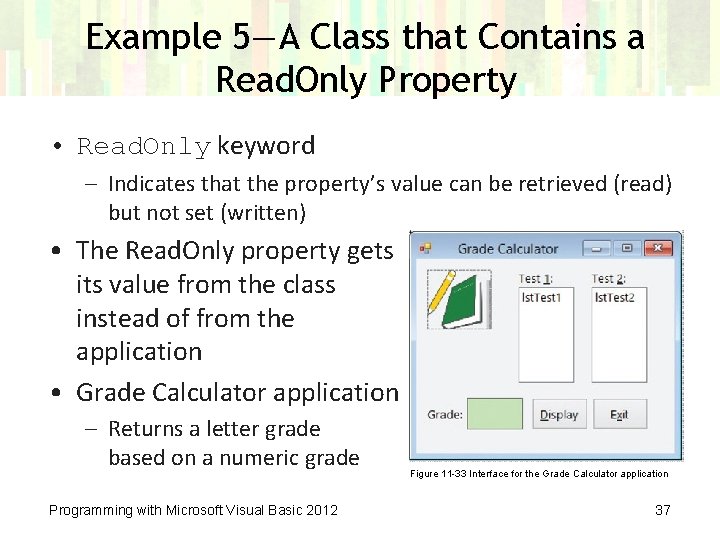 Example 5—A Class that Contains a ReadOnly Property

• ReadOnly keyword
  – Indicates that the property's value can be retrieved (read) but not set (written)
• The ReadOnly property gets its value from the class instead of from the application
• Grade Calculator application
  – Returns a letter grade based on a numeric grade

Grade Calculator

Test 1:
lstTest1

Test 2:
lstTest2

Grade:

Display

Exit

Figure 11-33 Interface for the Grade Calculator application

Programming with Microsoft Visual Basic 2012

37